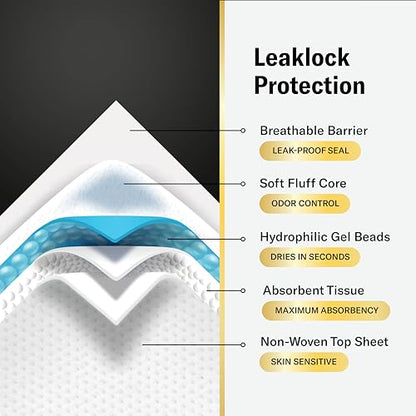 Leaklock Protection

Breathable Barrier
LEAK-PROOF SEAL

Soft Fluff Core
ODOR CONTROL

Hydrophilic Gel Beads
DRIES IN SECONDS

Absorbent Tissue
MAXIMUM ABSORBENCY

Non-Woven Top Sheet
SKIN SENSITIVE